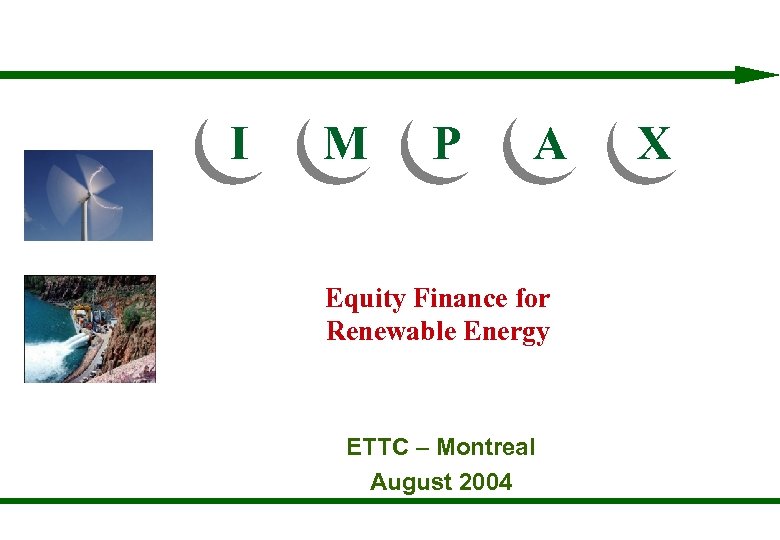 I M P A X

Equity Finance for Renewable Energy

ETTC – Montreal
August 2004